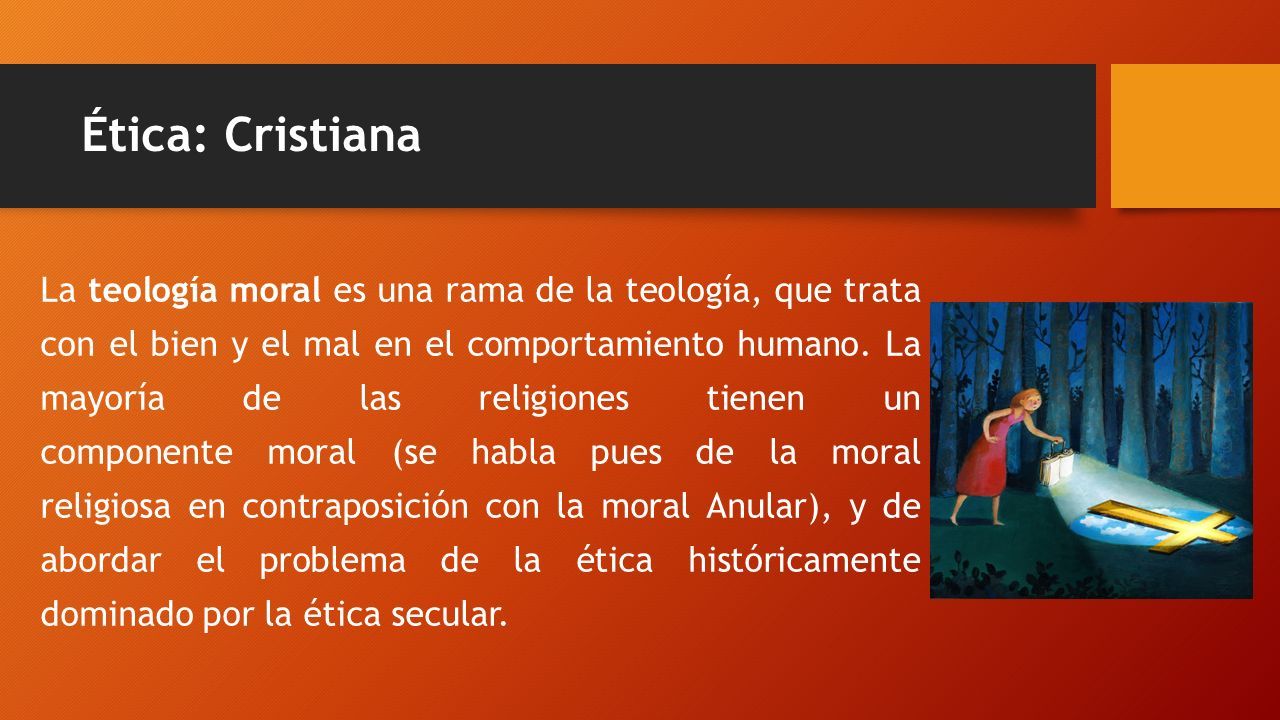 Ética: Cristiana

La teología moral es una rama de la teología, que trata con el bien y el mal en el comportamiento humano. La mayoría de las religiones tienen un componente moral (se habla pues de la moral religiosa en contraposición con la moral Anular), y de abordar el problema de la ética históricamente dominado por la ética secular.